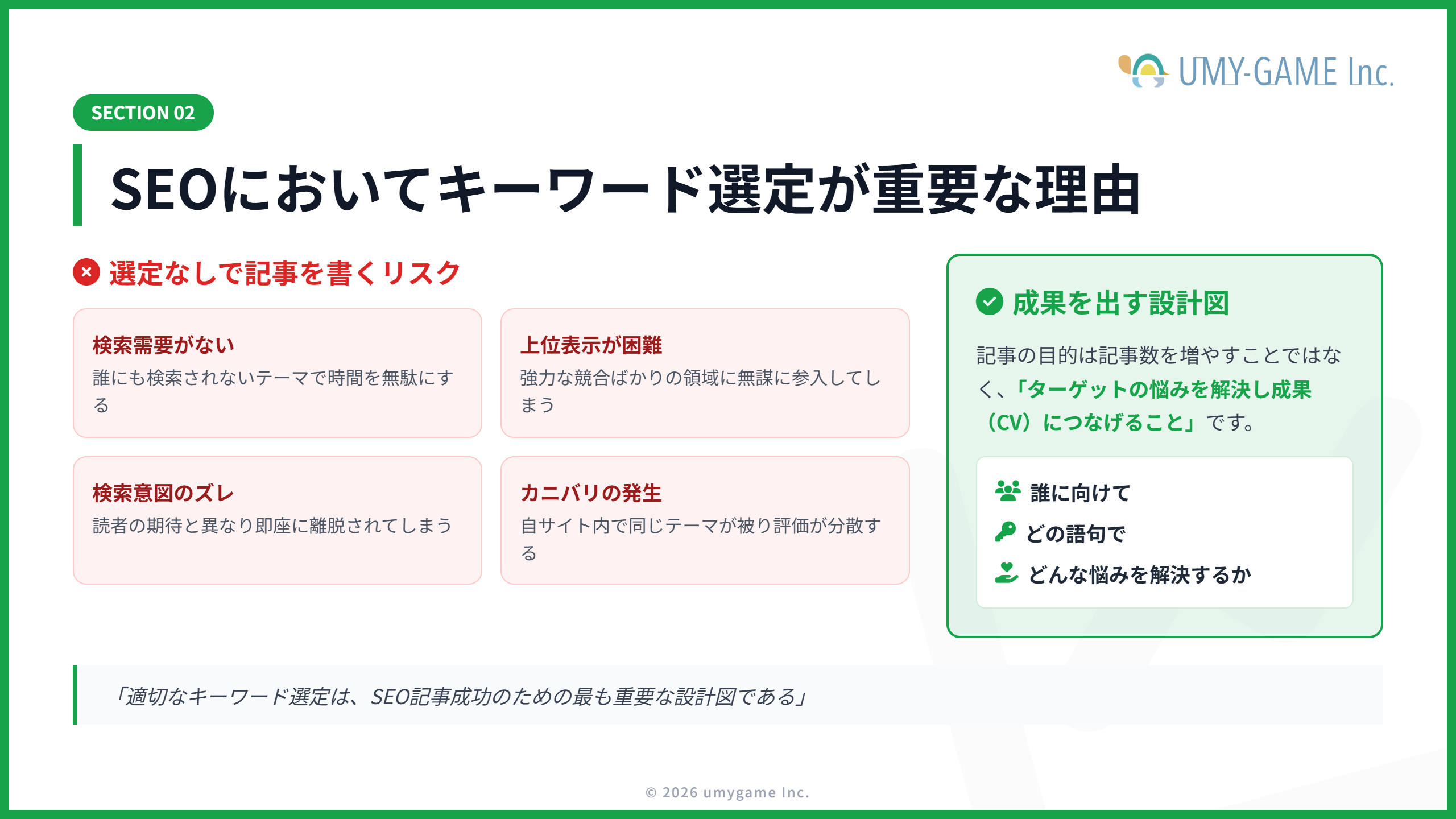 UMY-GAME Inc.

SECTION 02

SEOにおいてキーワード選定が重要な理由

選定なしで記事を書くリスク

検索需要がない
誰にも検索されないテーマで時間を無駄にする

上位表示が困難
強力な競合ばかりの領域に無謀に参入してしまう

検索意図のズレ
読者の期待と異なり即座に離脱されてしまう

カニバリの発生
自サイト内で同じテーマが被り評価が分散する

成果を出す設計図

記事の目的は記事数を増やすことではなく、「ターゲットの悩みを解決し成果（CV）につなげること」です。

誰に向けて
どの語句で
どんな悩みを解決するか

「適切なキーワード選定は、SEO記事成功のための最も重要な設計図である」

© 2026 umygame Inc.